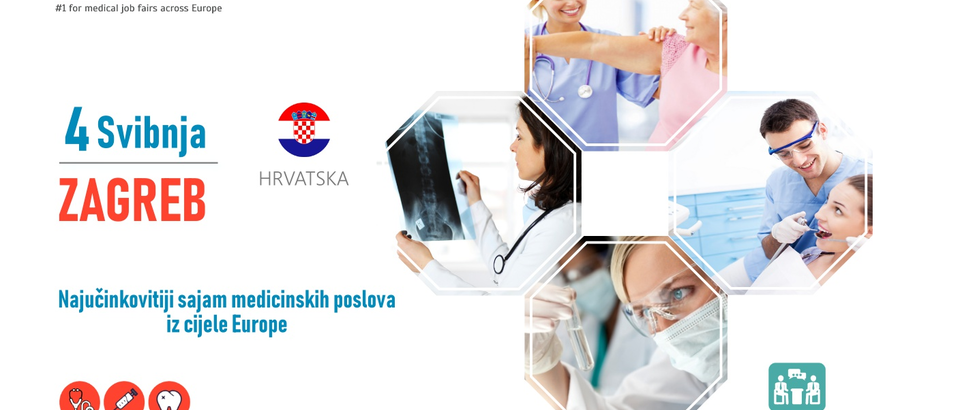 #1 for medical job fairs across Europe

4 Svibnja

ZAGREB

HRVATSKA

Najučinkovitiji sajam medicinskih poslova iz cijele Europe